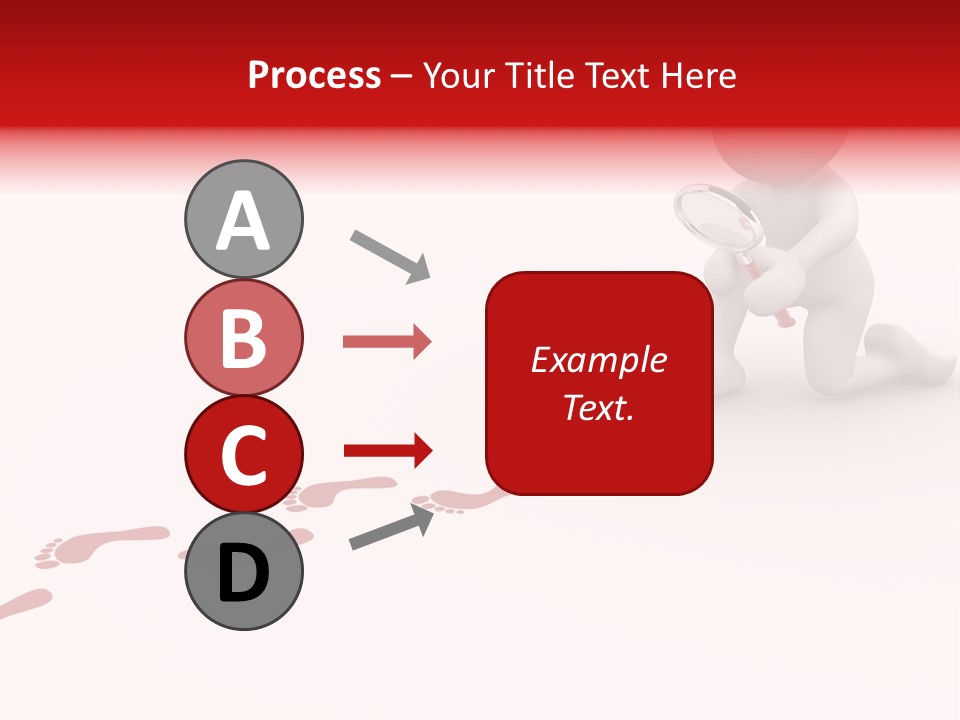 Process – Your Title Text Here

A

B

C

D

Example Text.